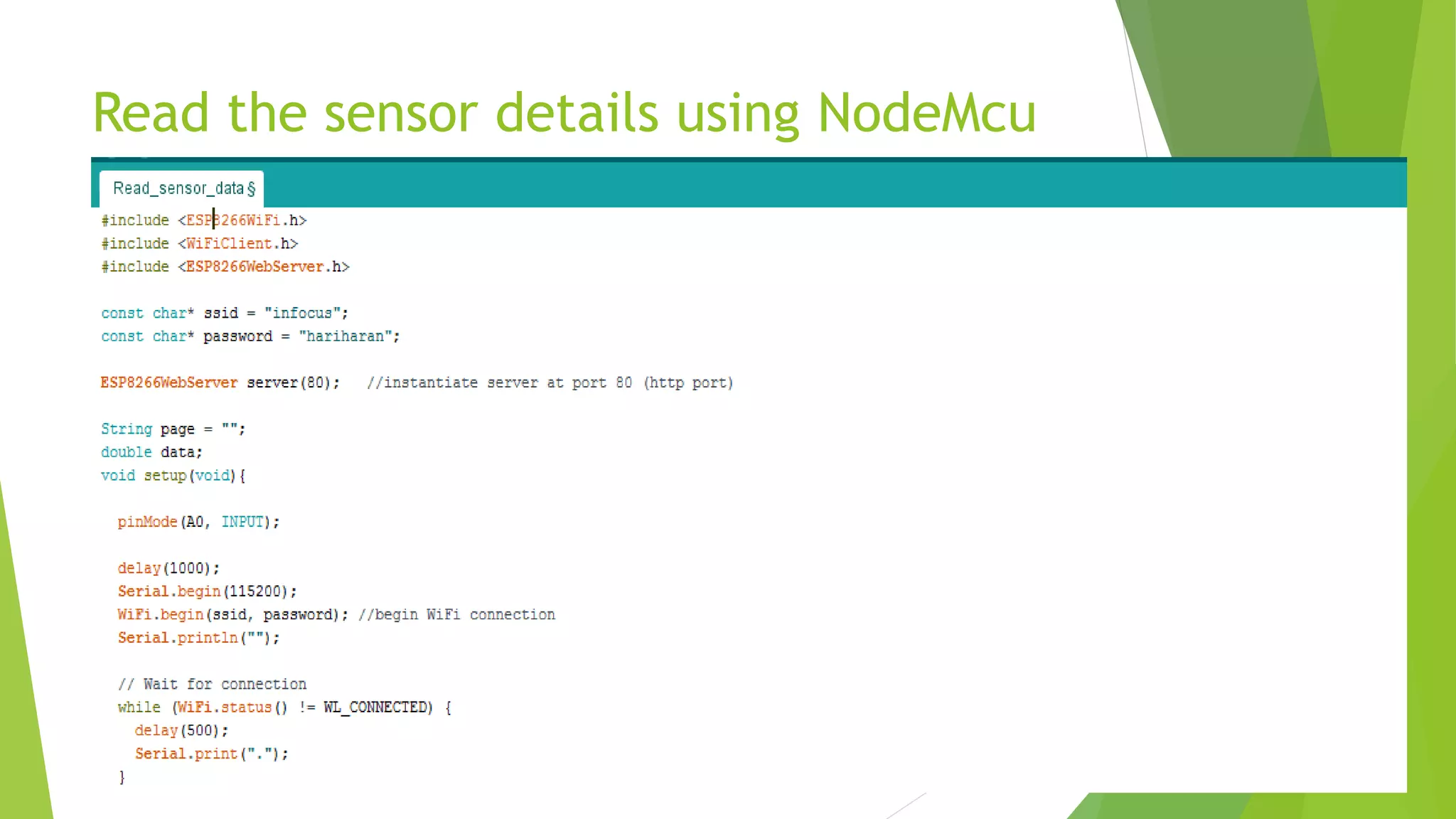 Read the sensor details using NodeMcu

Read_sensor_data §

#include <ESP8266WiFi.h>
#include <WiFiClient.h>
#include <ESP8266WebServer.h>

const char* ssid = "infocus";
const char* password = "hariharan";

ESP8266WebServer server(80); //instantiate server at port 80 (http port)

String page = "";
double data;
void setup(void){

pinMode(A0, INPUT);

delay(1000);
Serial.begin(115200);
WiFi.begin(ssid, password); //begin WiFi connection
Serial.println("");

// Wait for connection
while (WiFi.status() != WL_CONNECTED) {
delay(500);
Serial.print(".");
}